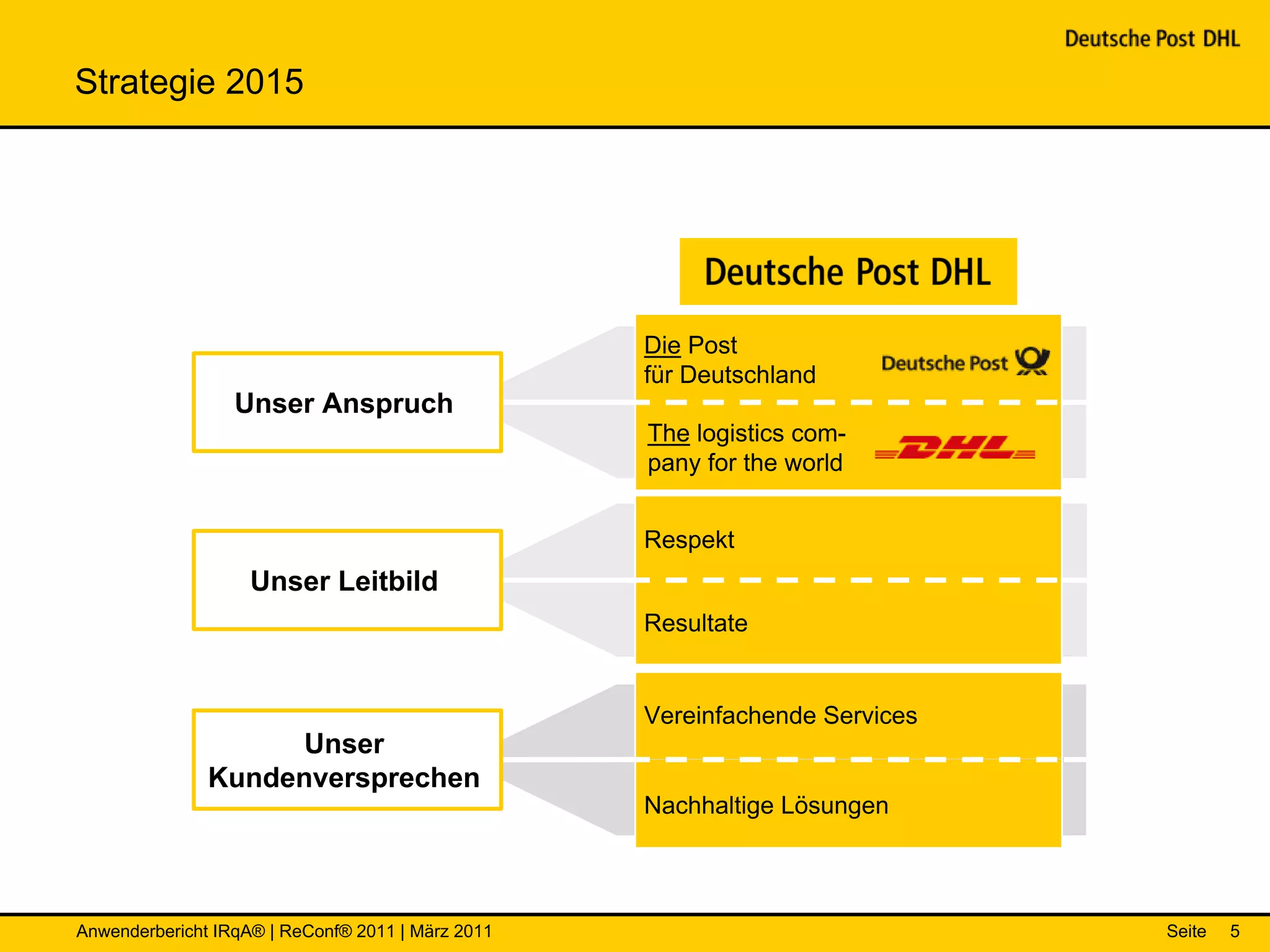 Deutsche Post DHL

Strategie 2015

Deutsche Post DHL

Unser Anspruch

Die Post für Deutschland

Deutsche Post

The logistics company for the world

DHL

Unser Leitbild

Respekt

Resultate

Unser Kundenversprechen

Vereinfachende Services

Nachhaltige Lösungen

Anwenderbericht IRqA® | ReConf® 2011 | März 2011

Seite 5